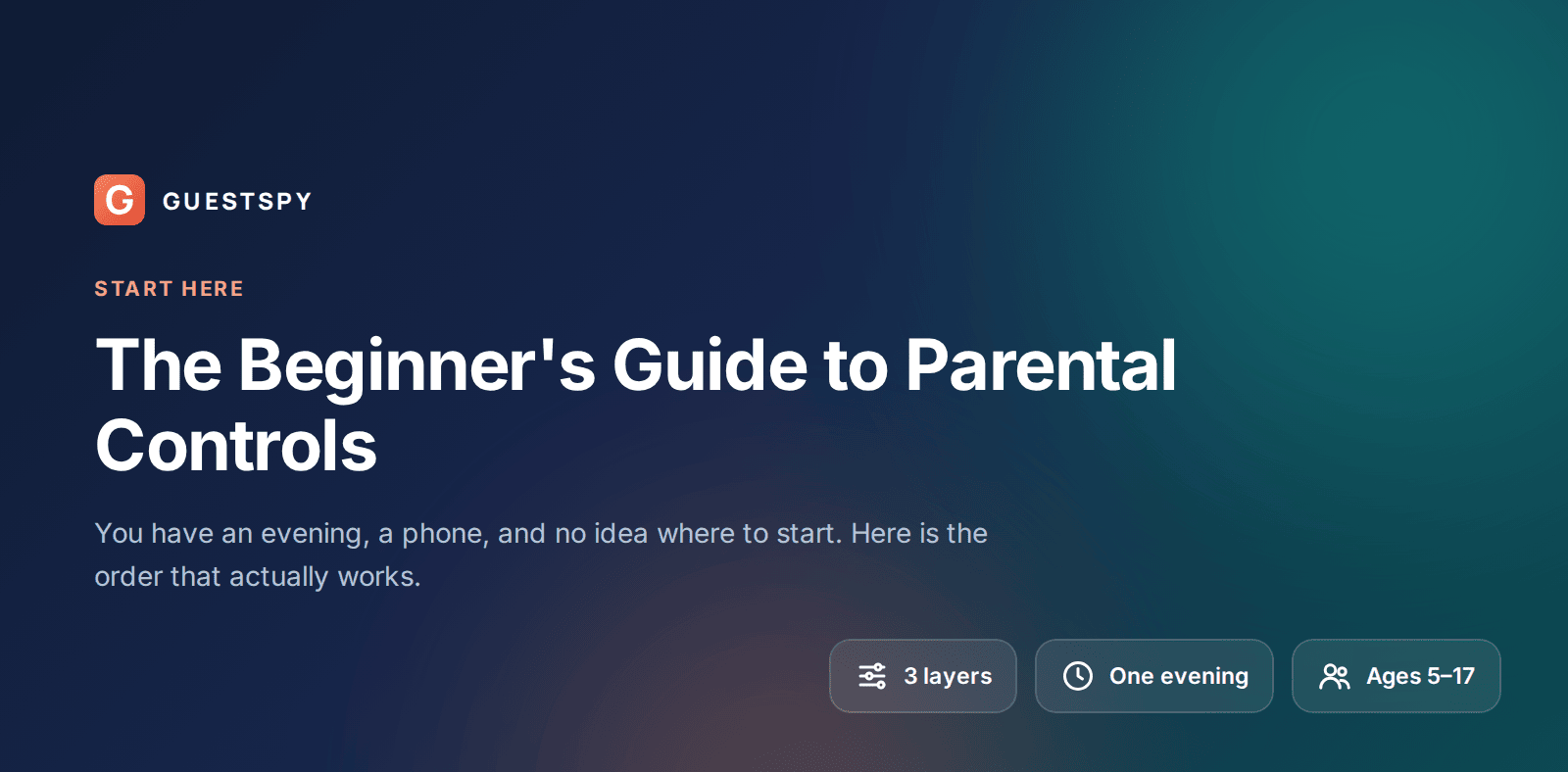 G GUESTSPY

START HERE

The Beginner's Guide to Parental Controls

You have an evening, a phone, and no idea where to start. Here is the order that actually works.

3 layers

One evening

Ages 5–17